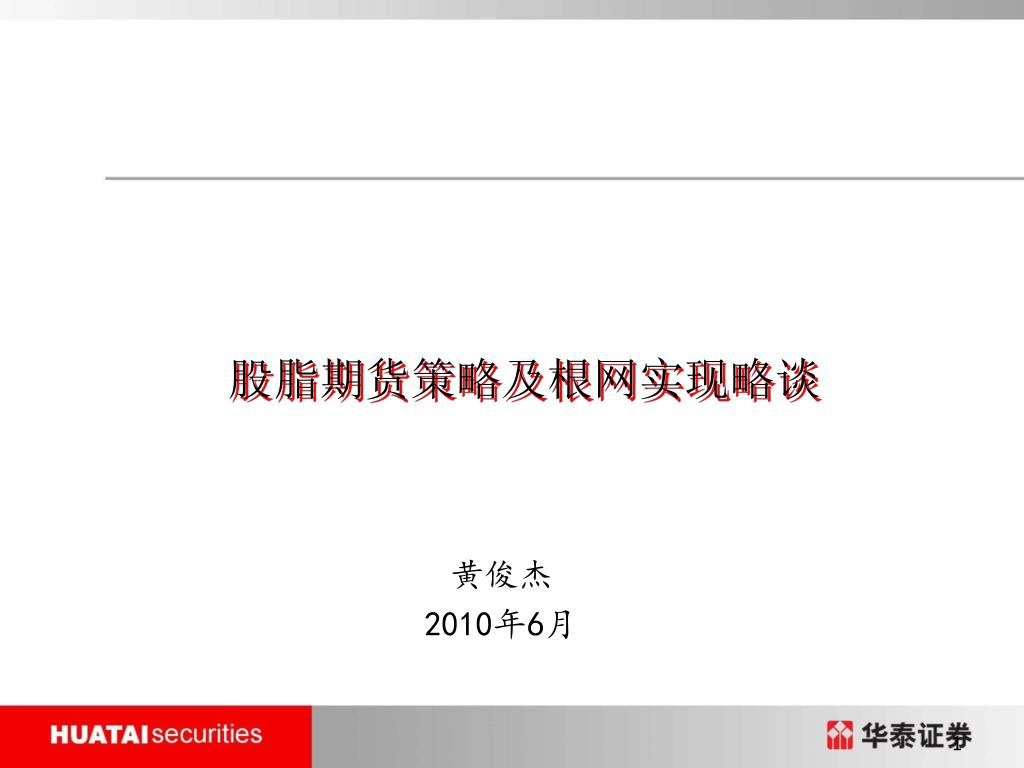 股脂期货策略及根网实现略谈

黄俊杰
2010年6月

HUATAI securities

华泰证券

1